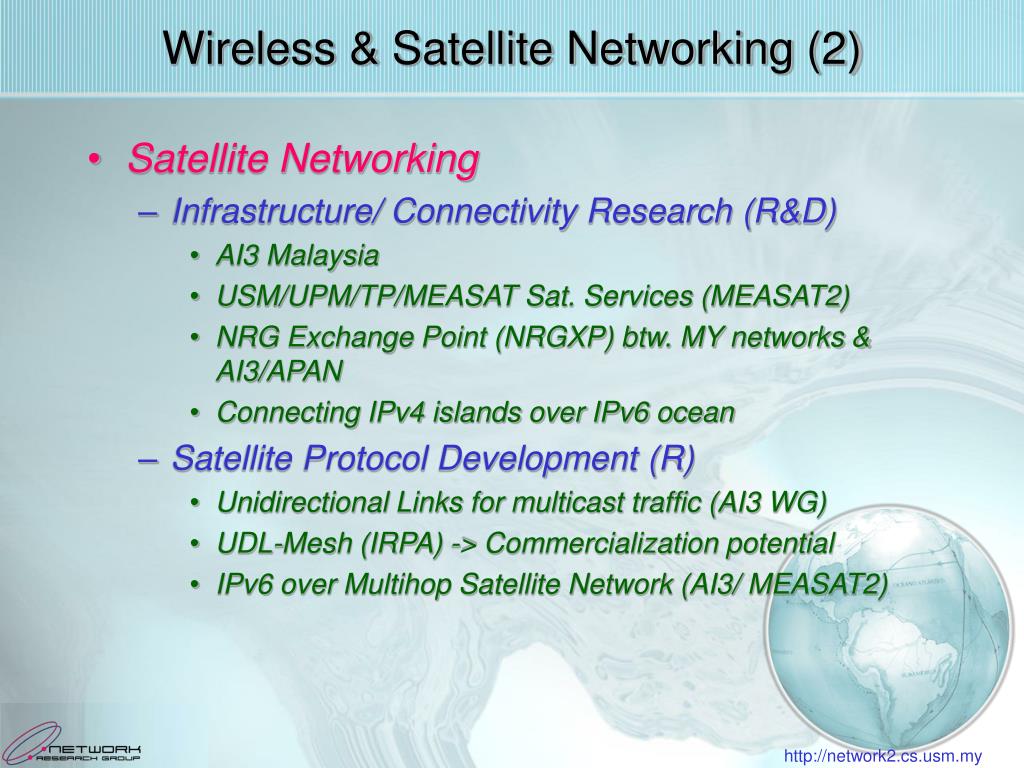 Wireless & Satellite Networking (2)

• Satellite Networking
– Infrastructure/ Connectivity Research (R&D)
• AI3 Malaysia
• USM/UPM/TP/MEASAT Sat. Services (MEASAT2)
• NRG Exchange Point (NRGXP) btw. MY networks & AI3/APAN
• Connecting IPv4 islands over IPv6 ocean
– Satellite Protocol Development (R)
• Unidirectional Links for multicast traffic (AI3 WG)
• UDL-Mesh (IRPA) -> Commercialization potential
• IPv6 over Multihop Satellite Network (AI3/ MEASAT2)

NETWORK RESEARCH GROUP

http://network2.cs.usm.my